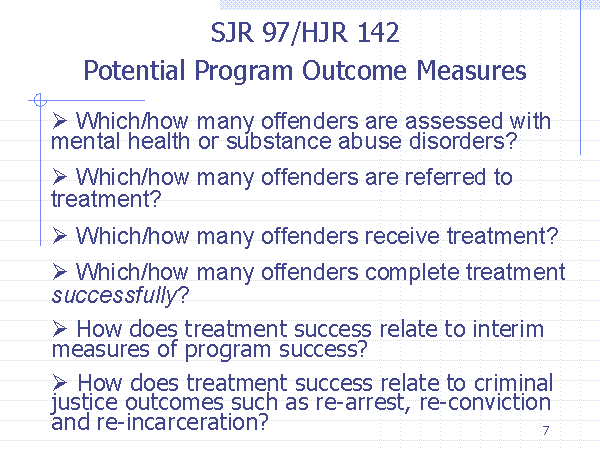 SJR 97/HJR 142
Potential Program Outcome Measures

➢ Which/how many offenders are assessed with mental health or substance abuse disorders?

➢ Which/how many offenders are referred to treatment?

➢ Which/how many offenders receive treatment?

➢ Which/how many offenders complete treatment successfully?

➢ How does treatment success relate to interim measures of program success?

➢ How does treatment success relate to criminal justice outcomes such as re-arrest, re-conviction and re-incarceration?

7